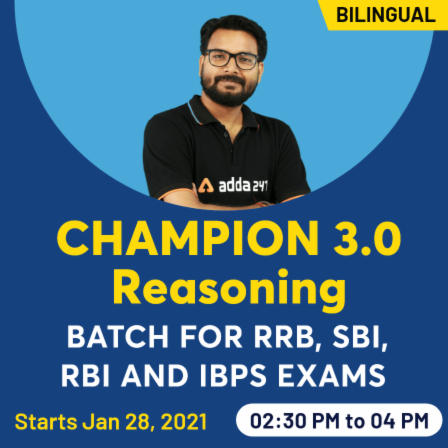 BILINGUAL

adda 247

CHAMPION 3.0
Reasoning
BATCH FOR RRB, SBI, RBI AND IBPS EXAMS

Starts Jan 28, 2021

02:30 PM to 04 PM